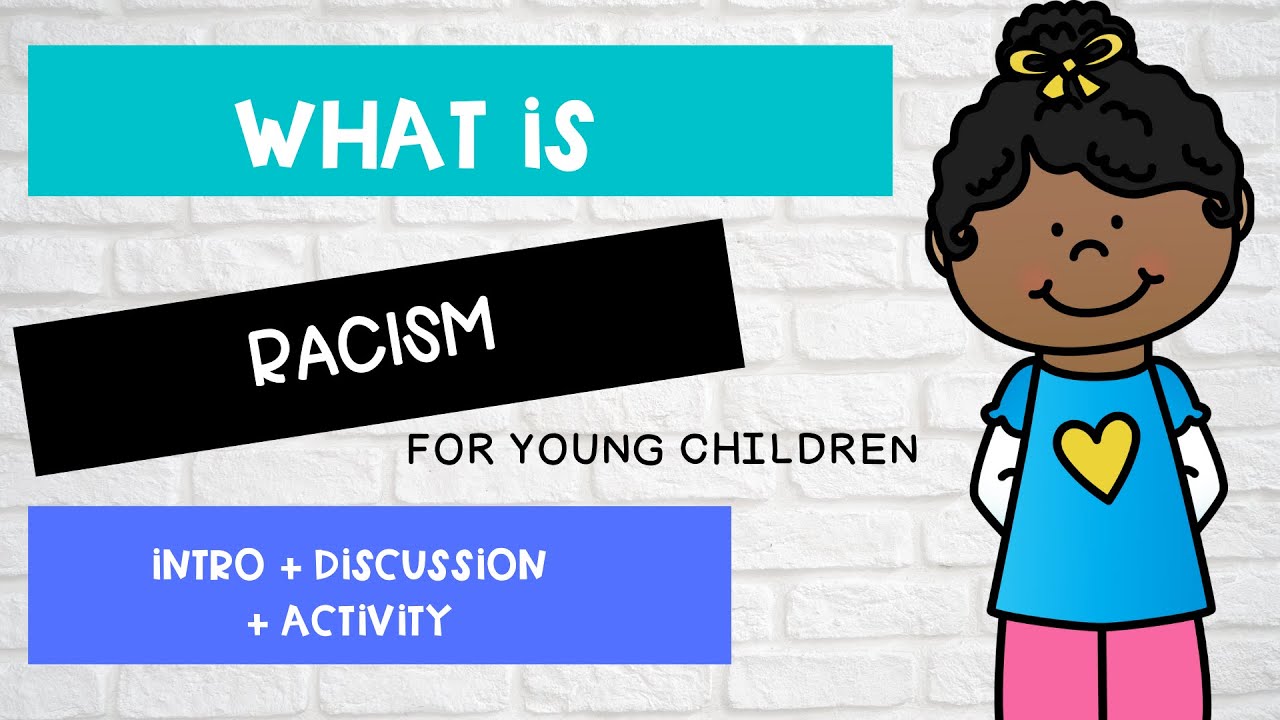 WHAT iS

RACISM

FOR YOUNG CHILDREN

iNTRO + DiSCUSSiON + ACTiViTY